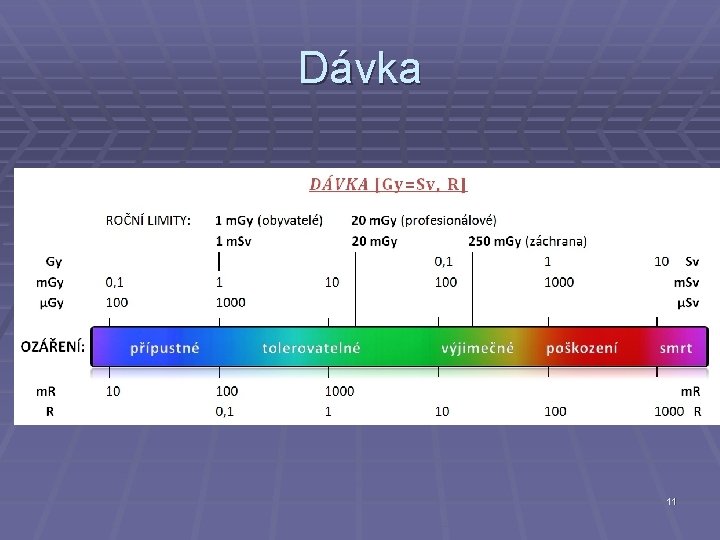 Dávka

DÁVKA [Gy=Sv, R]

ROČNÍ LIMITY: 1 mGy (obyvatelé) 20 mGy (profesionálové)

1 mSv 20 mGy 250 mGy (záchrana)

Gy 0,1 1 10 Sv

mGy 0,1 1 10 100 1000 mSv

μGy 100 1000 μSv

OZÁŘENÍ: přípustné tolerovatelné výjimečné poškození smrt

mR 10 100 1000 mR

R 0,1 1 10 100 1000 R

11